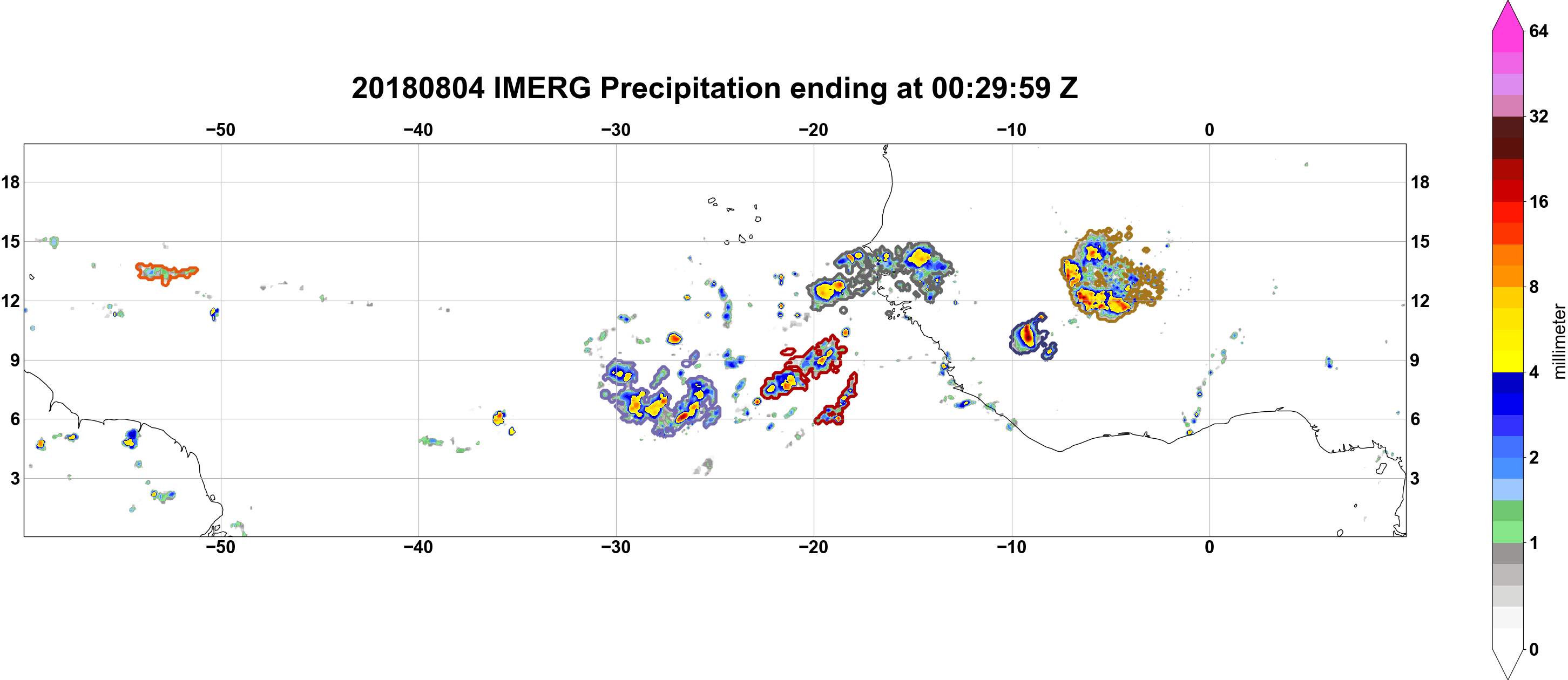 20180804 IMERG Precipitation ending at 00:29:59 Z

−50 −40 −30 −20 −10 0

18 15 12 9 6 3

18 15 12 9 6 3

−50 −40 −30 −20 −10 0

64
32
16
8
4
2
1
0
millimeter